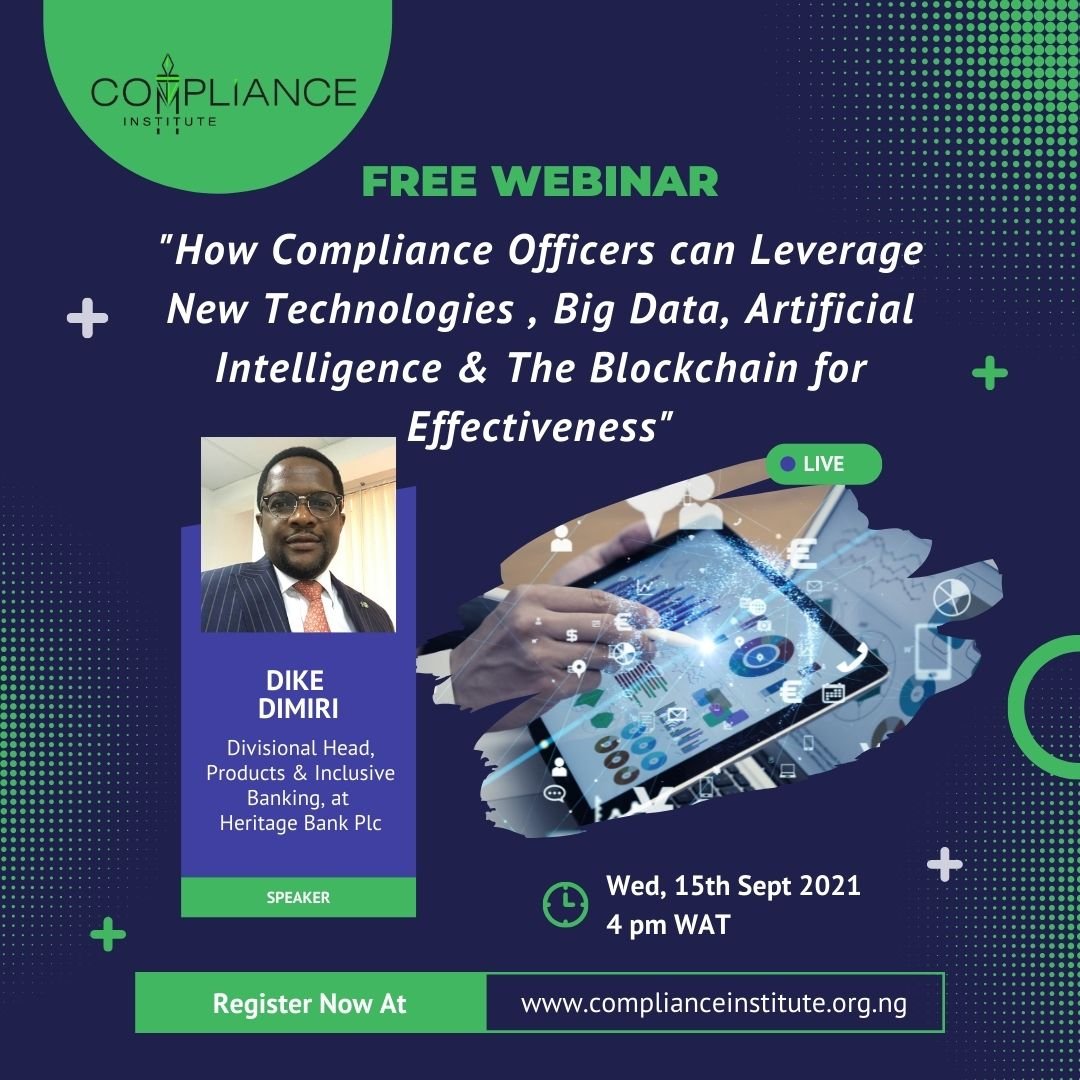 COMPLIANCE
INSTITUTE

FREE WEBINAR

"How Compliance Officers can Leverage New Technologies , Big Data, Artificial Intelligence & The Blockchain for Effectiveness"

LIVE

DIKE
DIMIRI

Divisional Head, Products & Inclusive Banking, at Heritage Bank Plc

SPEAKER

Wed, 15th Sept 2021
4 pm WAT

Register Now At

www.complianceinstitute.org.ng